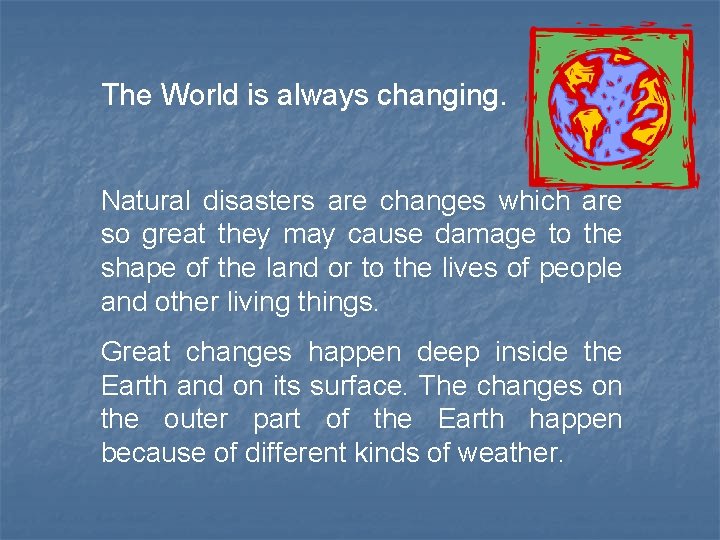 The World is always changing.

Natural disasters are changes which are so great they may cause damage to the shape of the land or to the lives of people and other living things.

Great changes happen deep inside the Earth and on its surface. The changes on the outer part of the Earth happen because of different kinds of weather.